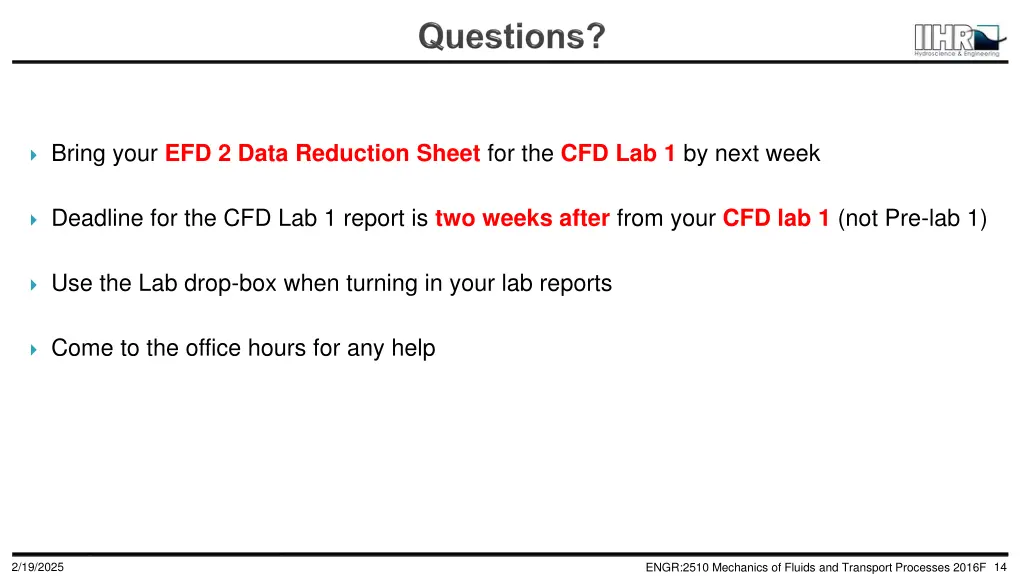 Questions?

IIHR
Hydroscience & Engineering

Bring your EFD 2 Data Reduction Sheet for the CFD Lab 1 by next week

Deadline for the CFD Lab 1 report is two weeks after from your CFD lab 1 (not Pre-lab 1)

Use the Lab drop-box when turning in your lab reports

Come to the office hours for any help

2/19/2025

ENGR:2510 Mechanics of Fluids and Transport Processes 2016F 14